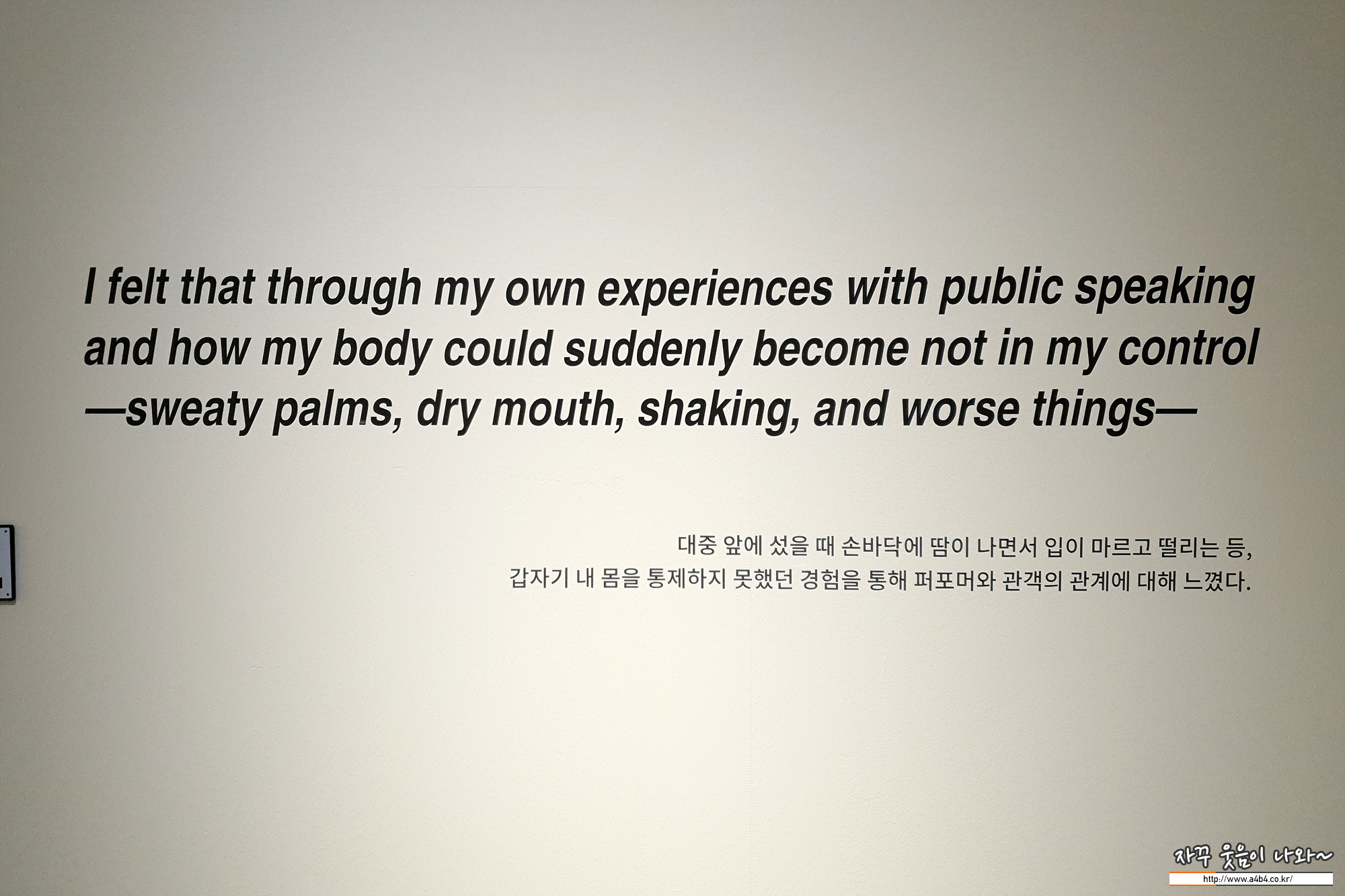 I felt that through my own experiences with public speaking and how my body could suddenly become not in my control —sweaty palms, dry mouth, shaking, and worse things—

대중 앞에 섰을 때 손바닥에 땀이 나면서 입이 마르고 떨리는 등, 갑자기 내 몸을 통제하지 못했던 경험을 통해 퍼포머와 관객의 관계에 대해 느꼈다.

자꾸 웃음이 나와~
http://www.a4b4.co.kr/